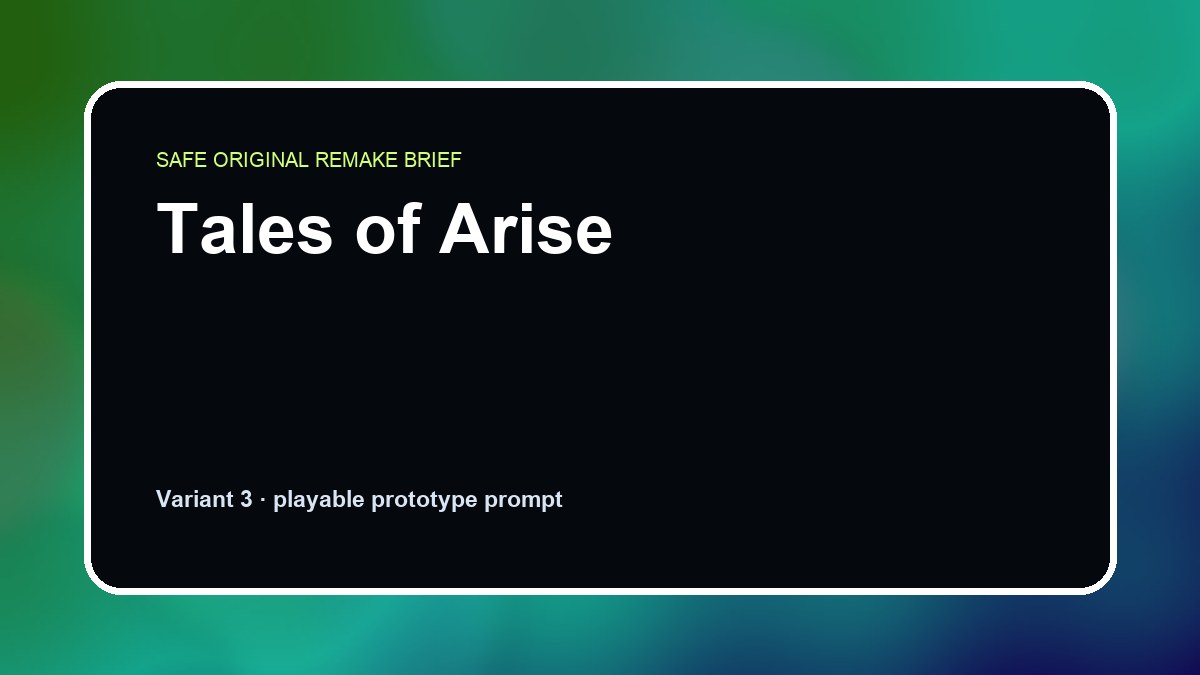 SAFE ORIGINAL REMAKE BRIEF

Tales of Arise

Variant 3 · playable prototype prompt